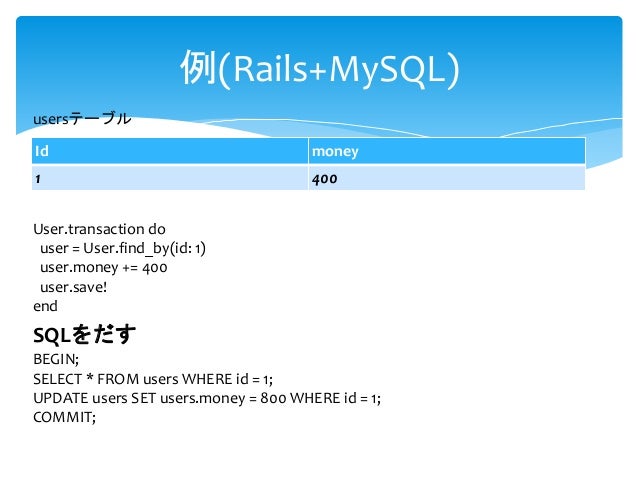 例(Rails+MySQL)

usersテーブル

| Id | money |
|---|---|
| 1 | 400 |

User.transaction do
 user = User.find_by(id: 1)
 user.money += 400
 user.save!
end

SQLをだす

BEGIN;
SELECT * FROM users WHERE id = 1;
UPDATE users SET users.money = 800 WHERE id = 1;
COMMIT;